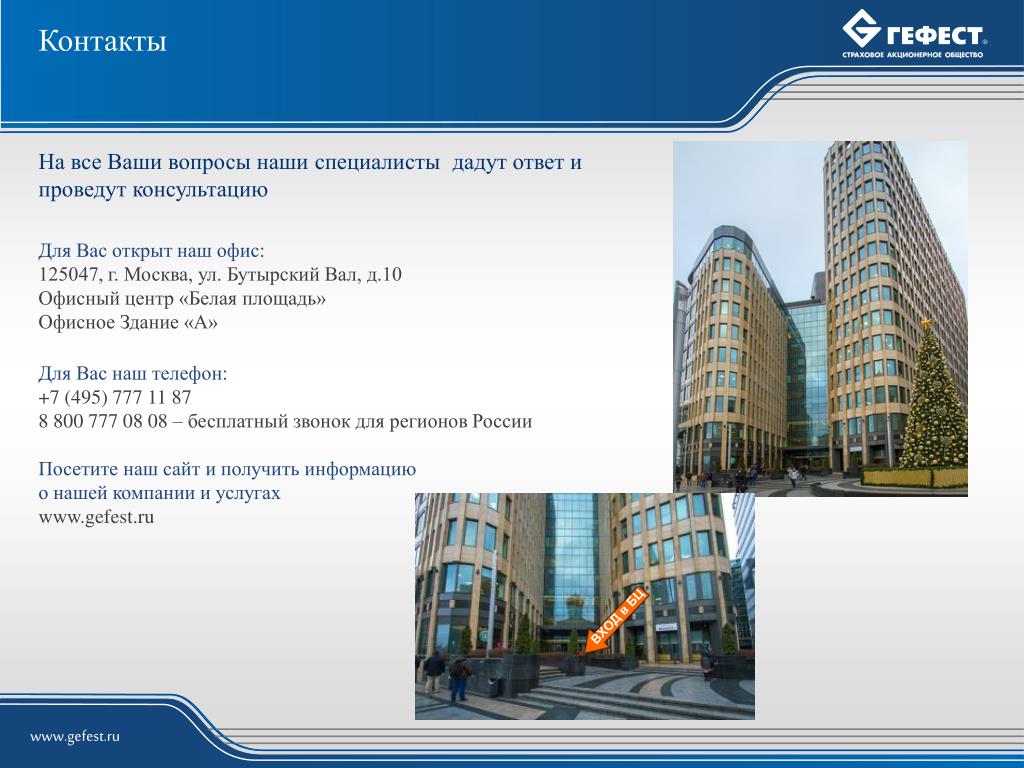 Контакты

ГЕФЕСТ®
СТРАХОВОЕ АКЦИОНЕРНОЕ ОБЩЕСТВО

На все Ваши вопросы наши специалисты дадут ответ и проведут консультацию

Для Вас открыт наш офис:
125047, г. Москва, ул. Бутырский Вал, д.10
Офисный центр «Белая площадь»
Офисное Здание «А»

Для Вас наш телефон:
+7 (495) 777 11 87
8 800 777 08 08 – бесплатный звонок для регионов России

Посетите наш сайт и получить информацию о нашей компании и услугах
www.gefest.ru

ВХОД в БЦ

www.gefest.ru